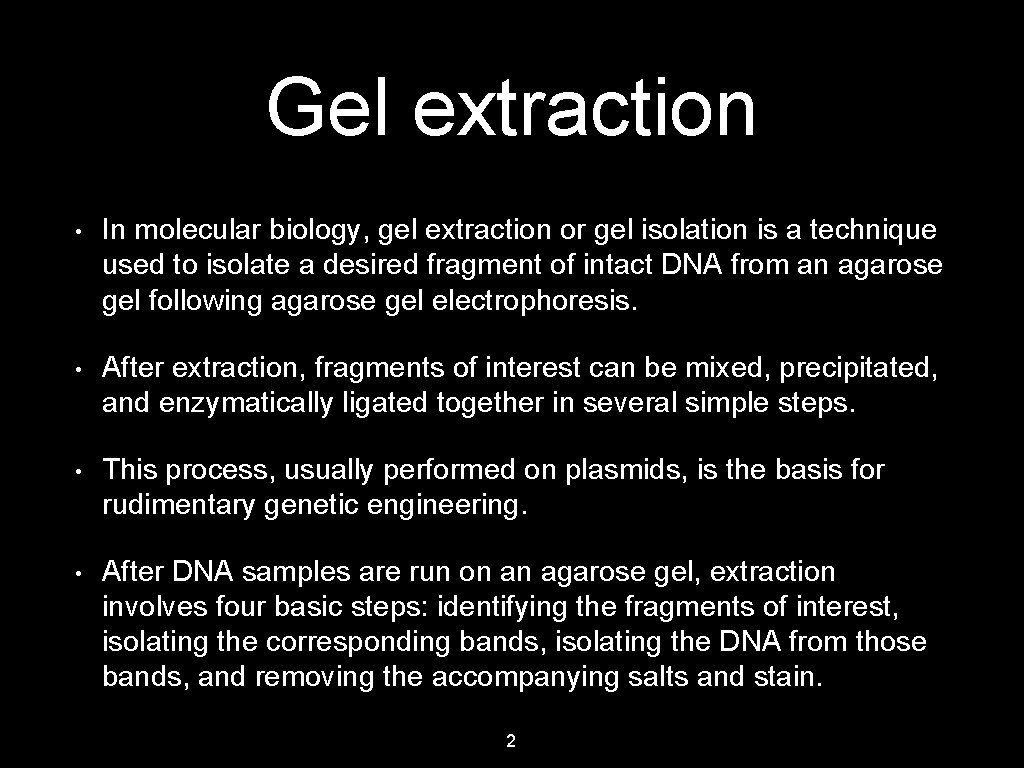 Gel extraction

• In molecular biology, gel extraction or gel isolation is a technique used to isolate a desired fragment of intact DNA from an agarose gel following agarose gel electrophoresis.

• After extraction, fragments of interest can be mixed, precipitated, and enzymatically ligated together in several simple steps.

• This process, usually performed on plasmids, is the basis for rudimentary genetic engineering.

• After DNA samples are run on an agarose gel, extraction involves four basic steps: identifying the fragments of interest, isolating the corresponding bands, isolating the DNA from those bands, and removing the accompanying salts and stain.

2